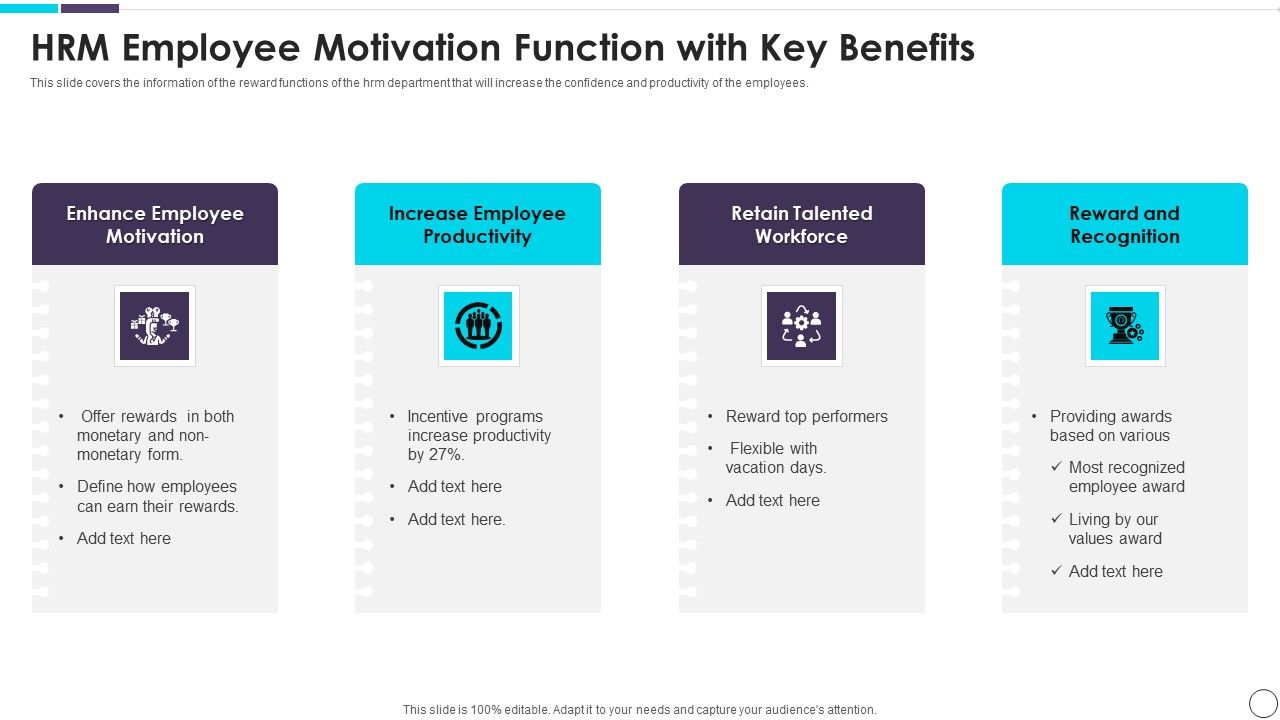 HRM Employee Motivation Function with Key Benefits

This slide covers the information of the reward functions of the hrm department that will increase the confidence and productivity of the employees.

Enhance Employee Motivation

• Offer rewards in both monetary and non-monetary form.

• Define how employees can earn their rewards.

• Add text here

Increase Employee Productivity

• Incentive programs increase productivity by 27%.

• Add text here

• Add text here.

Retain Talented Workforce

• Reward top performers

• Flexible with vacation days.

• Add text here

Reward and Recognition

• Providing awards based on various

✓ Most recognized employee award

✓ Living by our values award

✓ Add text here

This slide is 100% editable. Adapt it to your needs and capture your audience's attention.